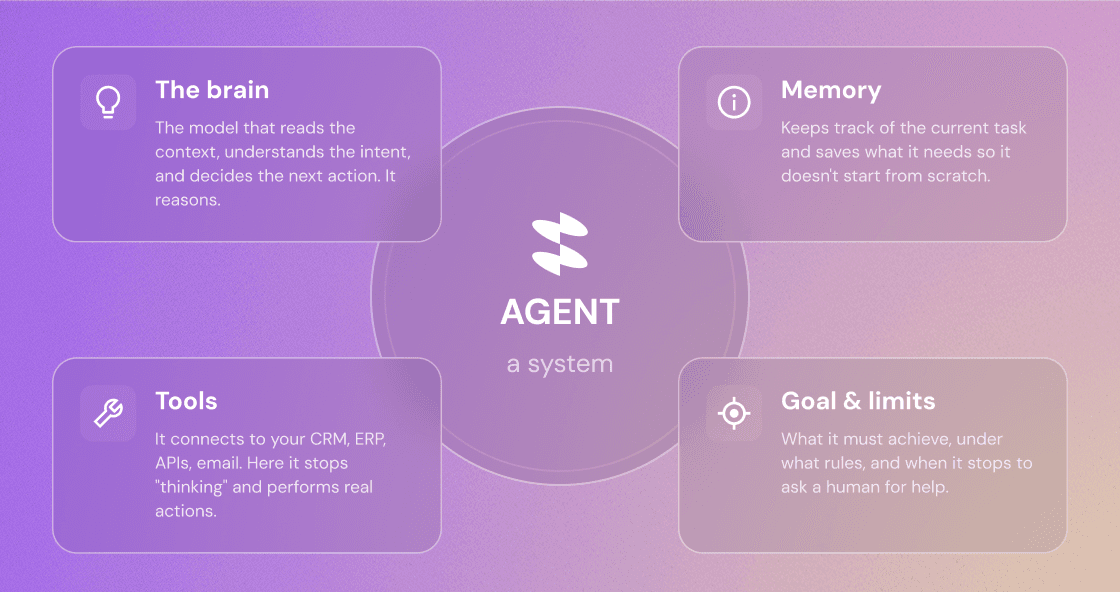 The brain

The model that reads the context, understands the intent, and decides the next action. It reasons.

Memory

Keeps track of the current task and saves what it needs so it doesn't start from scratch.

AGENT

a system

Tools

It connects to your CRM, ERP, APIs, email. Here it stops "thinking" and performs real actions.

Goal & limits

What it must achieve, under what rules, and when it stops to ask a human for help.